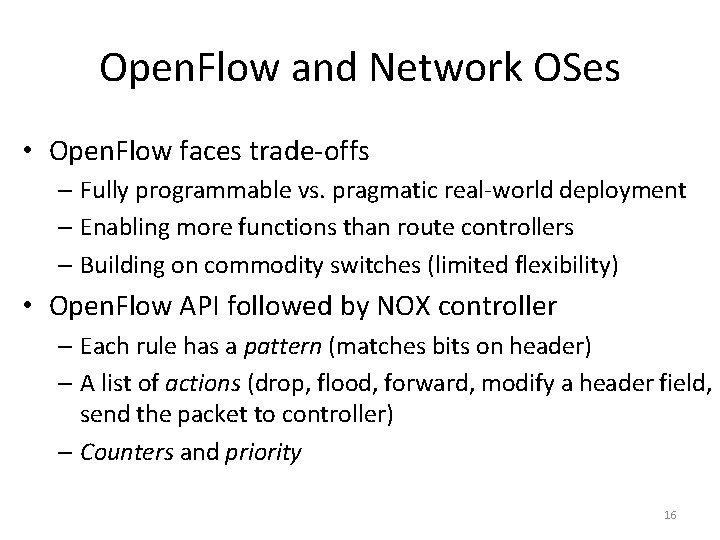 OpenFlow and Network OSes

• OpenFlow faces trade-offs
– Fully programmable vs. pragmatic real-world deployment
– Enabling more functions than route controllers
– Building on commodity switches (limited flexibility)

• OpenFlow API followed by NOX controller
– Each rule has a pattern (matches bits on header)
– A list of actions (drop, flood, forward, modify a header field, send the packet to controller)
– Counters and priority

16